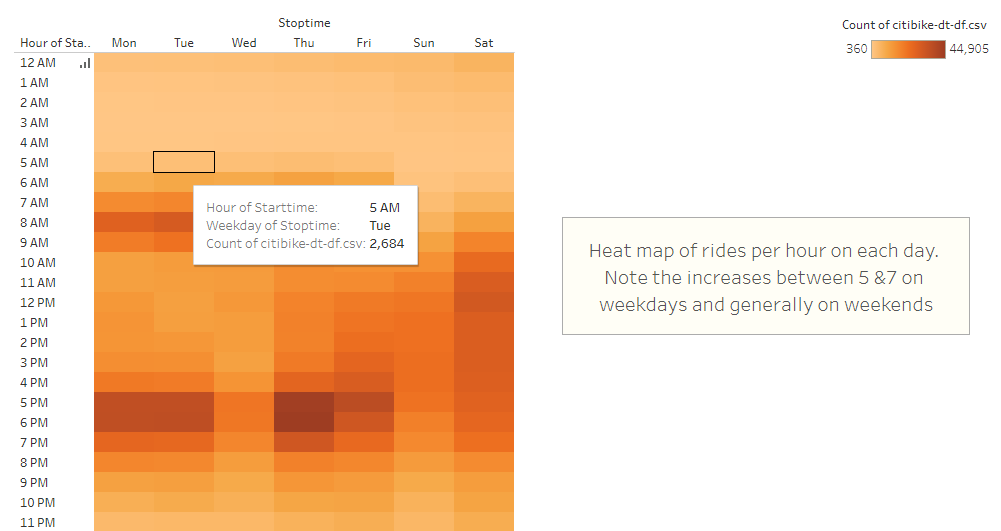 Stoptime

Hour of Sta.. Mon Tue Wed Thu Fri Sun Sat

12 AM
1 AM
2 AM
3 AM
4 AM
5 AM
6 AM
7 AM
8 AM
9 AM
10 AM
11 AM
12 PM
1 PM
2 PM
3 PM
4 PM
5 PM
6 PM
7 PM
8 PM
9 PM
10 PM
11 PM

Hour of Starttime: 5 AM
Weekday of Stoptime: Tue
Count of citibike-dt-df.csv: 2,684

Count of citibike-dt-df.csv
360 44,905

Heat map of rides per hour on each day. Note the increases between 5 &7 on weekdays and generally on weekends